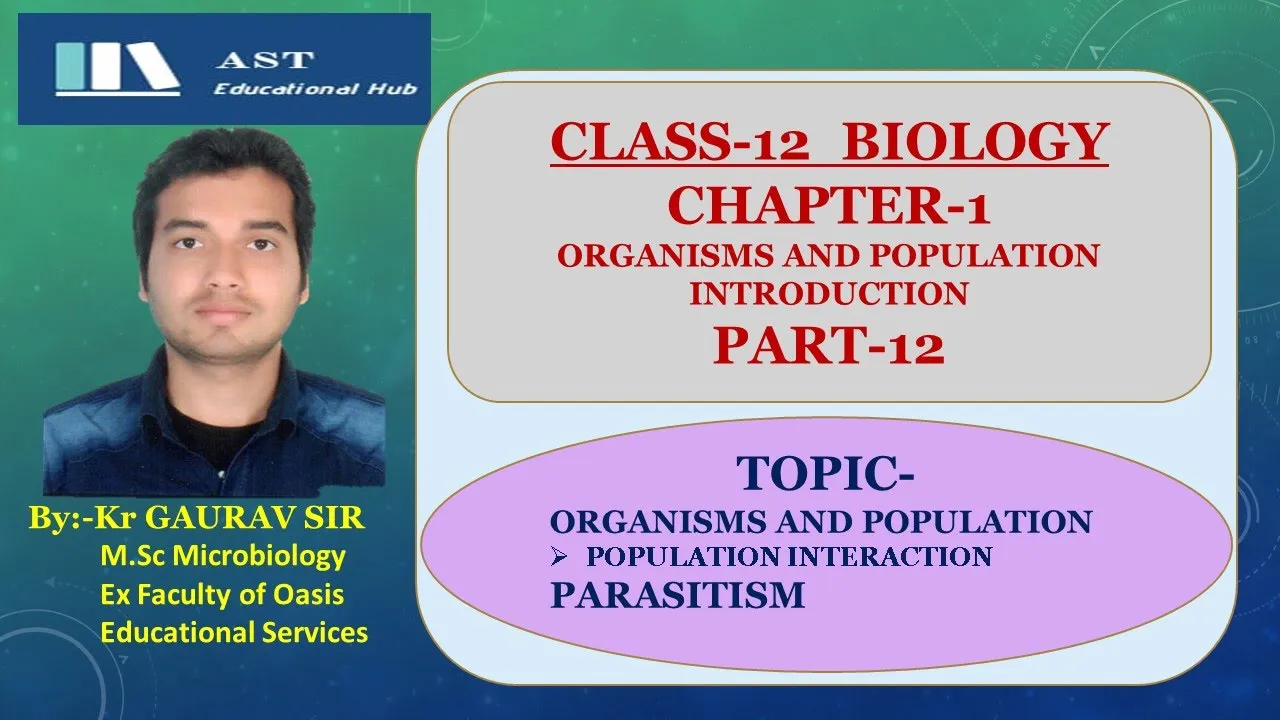 AST
Educational Hub

CLASS-12 BIOLOGY
CHAPTER-1
ORGANISMS AND POPULATION
INTRODUCTION
PART-12

TOPIC-
ORGANISMS AND POPULATION
➢ POPULATION INTERACTION
PARASITISM

By:-Kr GAURAV SIR
M.Sc Microbiology
Ex Faculty of Oasis
Educational Services